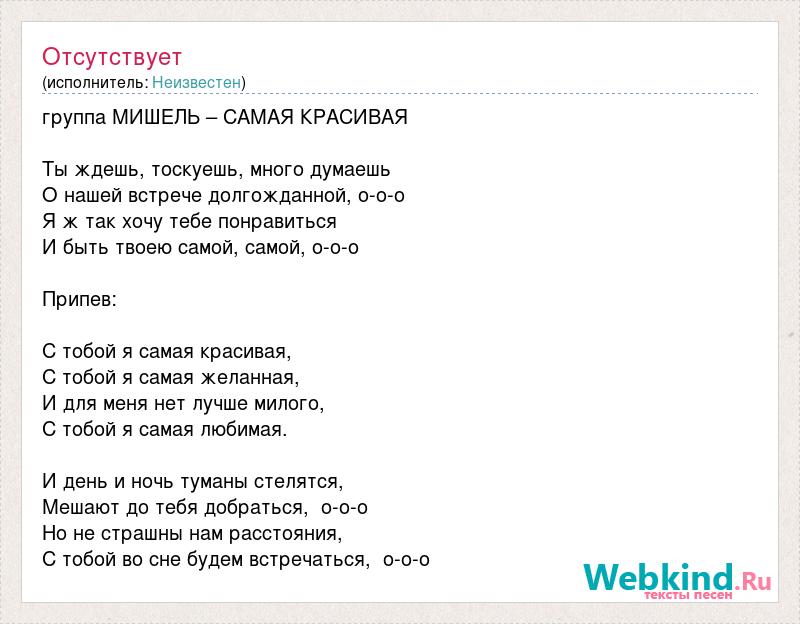 Отсутствует
(исполнитель: Неизвестен)

группа МИШЕЛЬ – САМАЯ КРАСИВАЯ

Ты ждешь, тоскуешь, много думаешь
О нашей встрече долгожданной, о-о-о
Я ж так хочу тебе понравиться
И быть твоею самой, самой, о-о-о

Припев:

С тобой я самая красивая,
С тобой я самая желанная,
И для меня нет лучше милого,
С тобой я самая любимая.

И день и ночь туманы стелятся,
Мешают до тебя добраться, о-о-о
Но не страшны нам расстояния,
С тобой во сне будем встречаться, о-о-о

Webkind.Ru
тексты песен